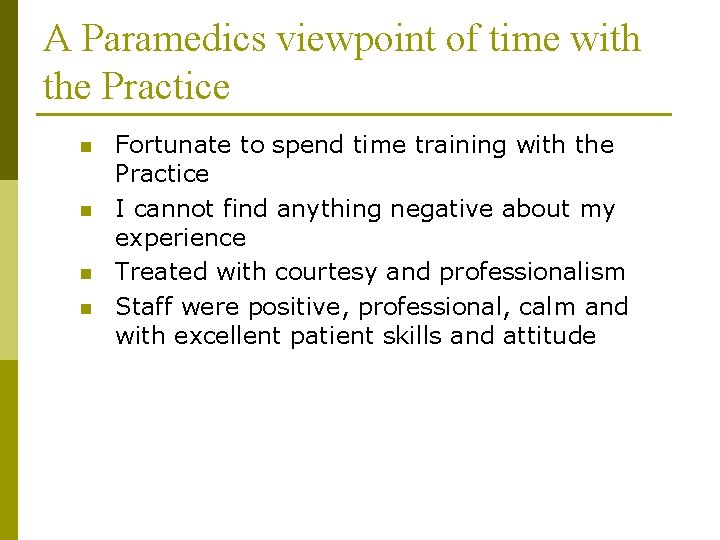 A Paramedics viewpoint of time with the Practice

- Fortunate to spend time training with the Practice
- I cannot find anything negative about my experience
- Treated with courtesy and professionalism
- Staff were positive, professional, calm and with excellent patient skills and attitude